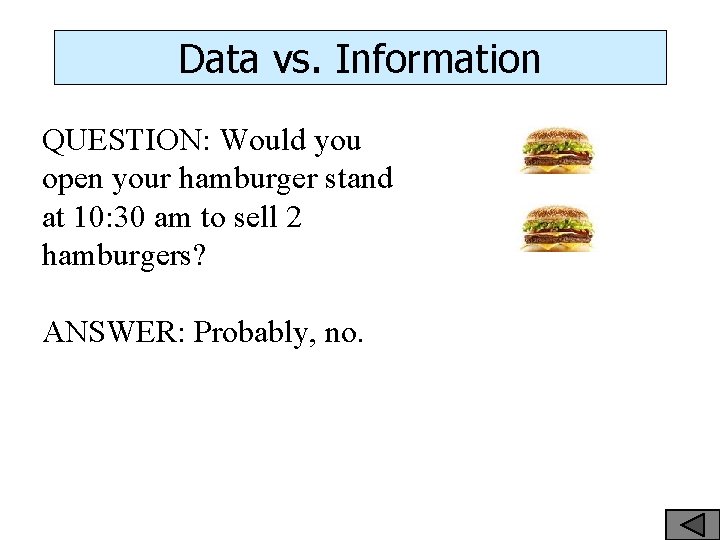 Data vs. Information

QUESTION: Would you open your hamburger stand at 10:30 am to sell 2 hamburgers?

ANSWER: Probably, no.